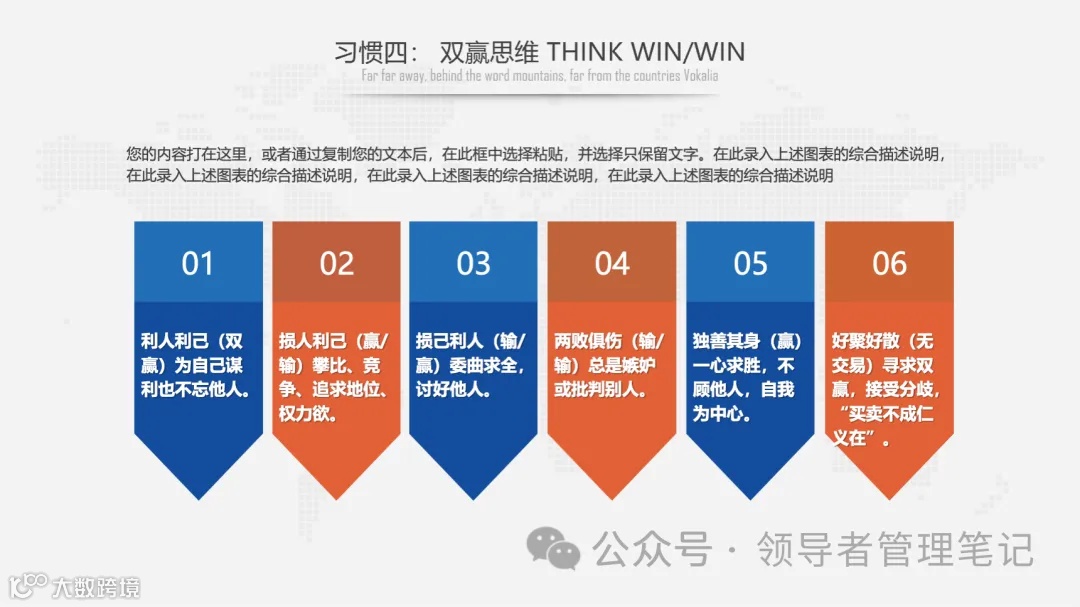 习惯四： 双赢思维 THINK WIN/WIN

Far far away, behind the word mountains, far from the countries Vokalia

您的内容打在这里，或者通过复制您的文本后，在此框中选择粘贴，并选择只保留文字。在此录入上述图表的综合描述说明，在此录入上述图表的综合描述说明，在此录入上述图表的综合描述说明，在此录入上述图表的综合描述说明

01

利人利己（双赢）为自己谋利也不忘他人。

02

损人利己（赢/输）攀比、竞争、追求地位、权力欲。

03

损己利人（输/赢）委曲求全，讨好他人。

04

两败俱伤（输/输）总是嫉妒或批判别人。

05

独善其身（赢）一心求胜，不顾他人，自我为中心。

06

好聚好散（无交易）寻求双赢，接受分歧，“买卖不成仁义在”。

公众号 · 领导者管理笔记

大数跨境